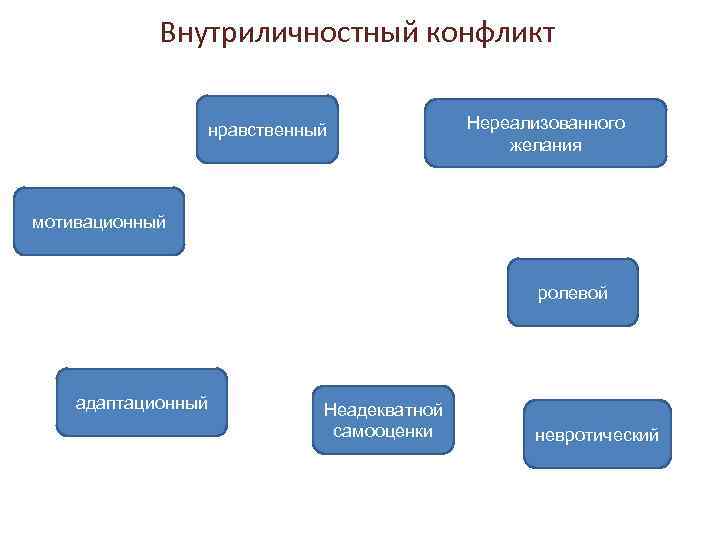 Внутриличностный конфликт

нравственный

Нереализованного желания

мотивационный

ролевой

адаптационный

Неадекватной самооценки

невротический